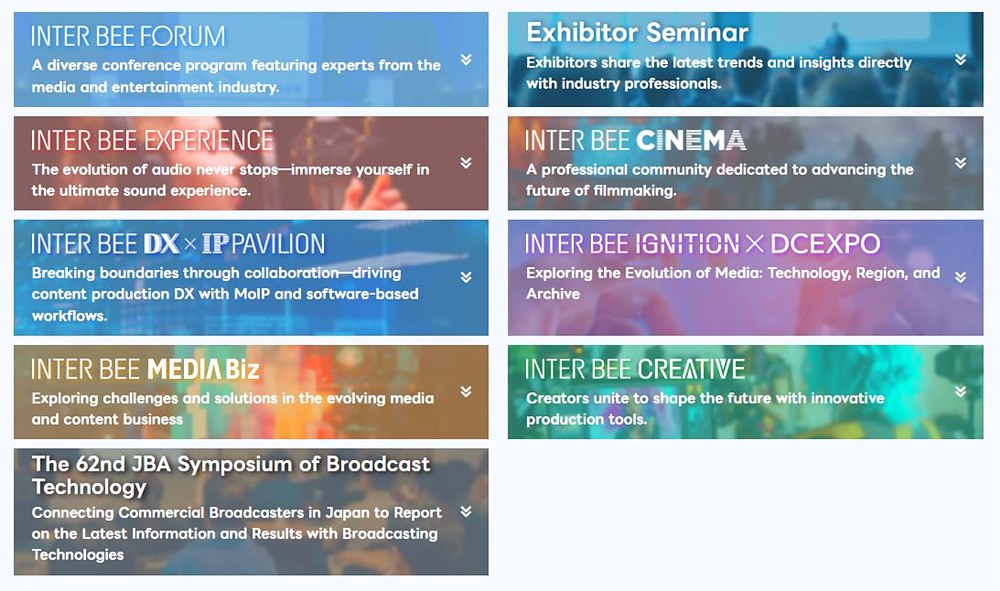 INTER BEE FORUM
A diverse conference program featuring experts from the media and entertainment industry.

INTER BEE EXPERIENCE
The evolution of audio never stops—immerse yourself in the ultimate sound experience.

INTER BEE DX × IP PAVILION
Breaking boundaries through collaboration—driving content production DX with MoIP and software-based workflows.

INTER BEE MEDIA Biz
Exploring challenges and solutions in the evolving media and content business

The 62nd JBA Symposium of Broadcast Technology
Connecting Commercial Broadcasters in Japan to Report on the Latest Information and Results with Broadcasting Technologies

Exhibitor Seminar
Exhibitors share the latest trends and insights directly with industry professionals.

INTER BEE CINEMA
A professional community dedicated to advancing the future of filmmaking.

INTER BEE IGNITION × DCEXPO
Exploring the Evolution of Media: Technology, Region, and Archive

INTER BEE CREATIVE
Creators unite to shape the future with innovative production tools.